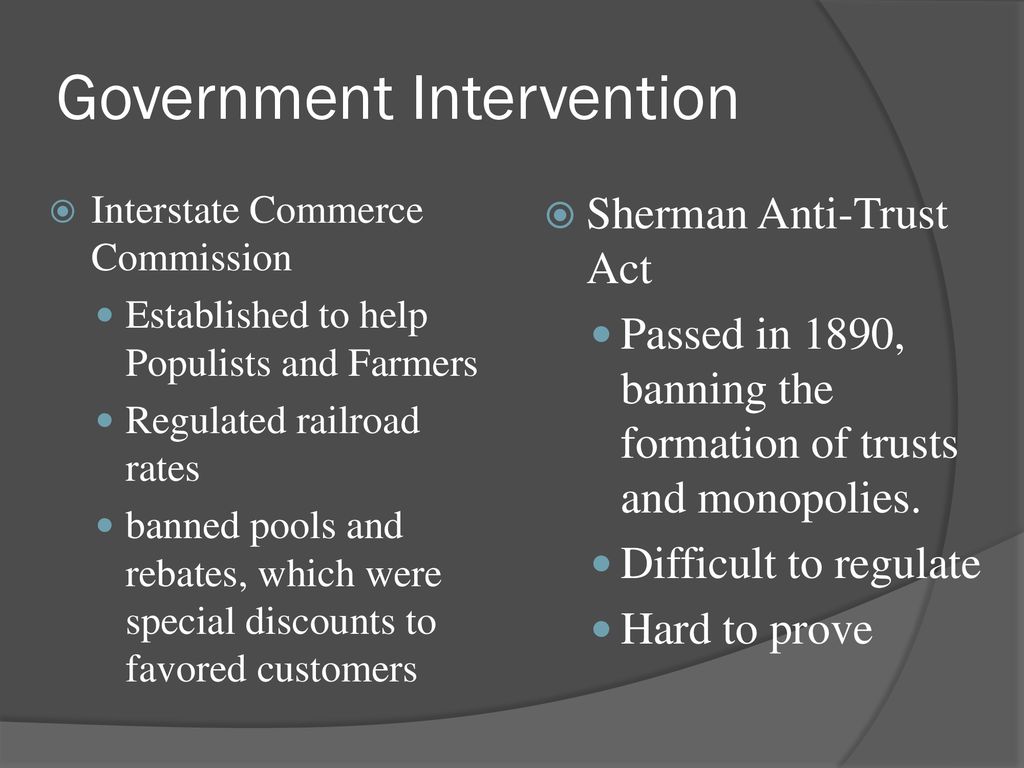 Government Intervention

Interstate Commerce Commission

Established to help Populists and Farmers

Regulated railroad rates

banned pools and rebates, which were special discounts to favored customers

Sherman Anti-Trust Act

Passed in 1890, banning the formation of trusts and monopolies.

Difficult to regulate

Hard to prove